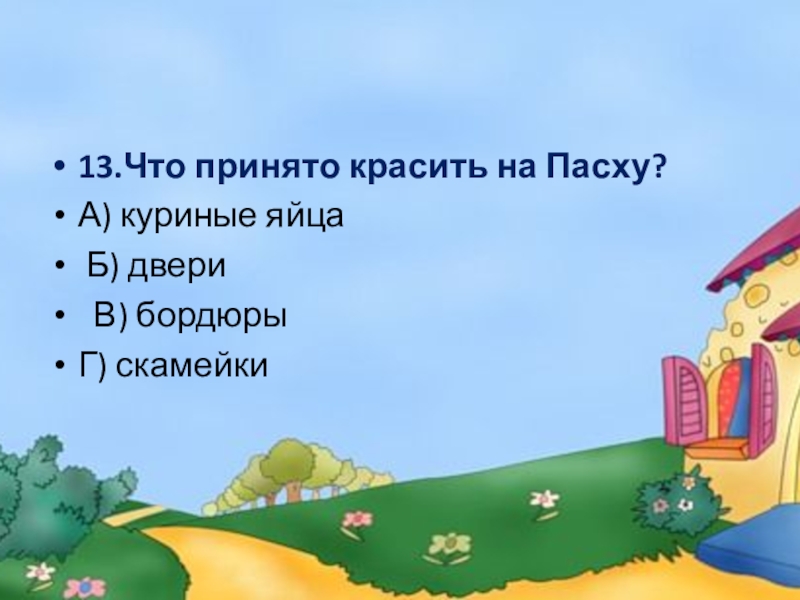 • 13.Что принято красить на Пасху?
• А) куриные яйца
• Б) двери
• В) бордюры
• Г) скамейки